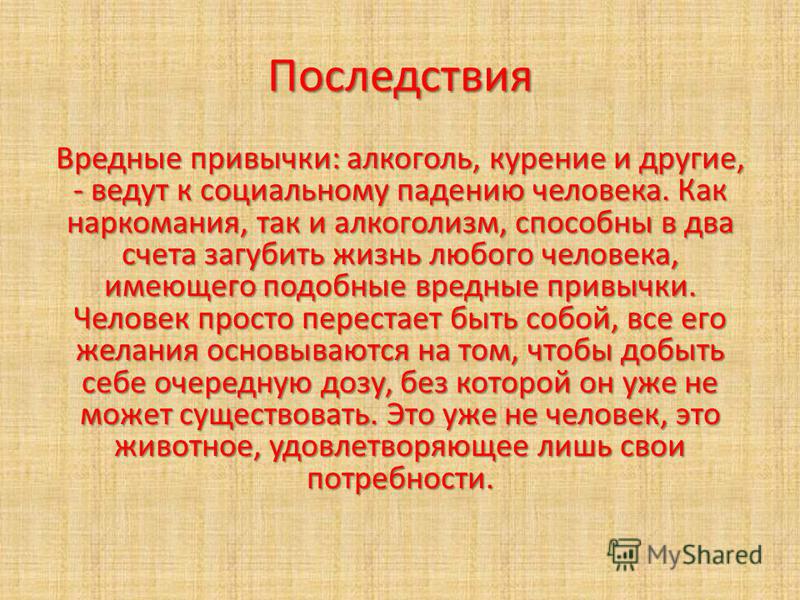 Последствия

Вредные привычки: алкоголь, курение и другие, - ведут к социальному падению человека. Как наркомания, так и алкоголизм, способны в два счета загубить жизнь любого человека, имеющего подобные вредные привычки. Человек просто перестает быть собой, все его желания основываются на том, чтобы добыть себе очередную дозу, без которой он уже не может существовать. Это уже не человек, это животное, удовлетворяющее лишь свои потребности.

MyShared